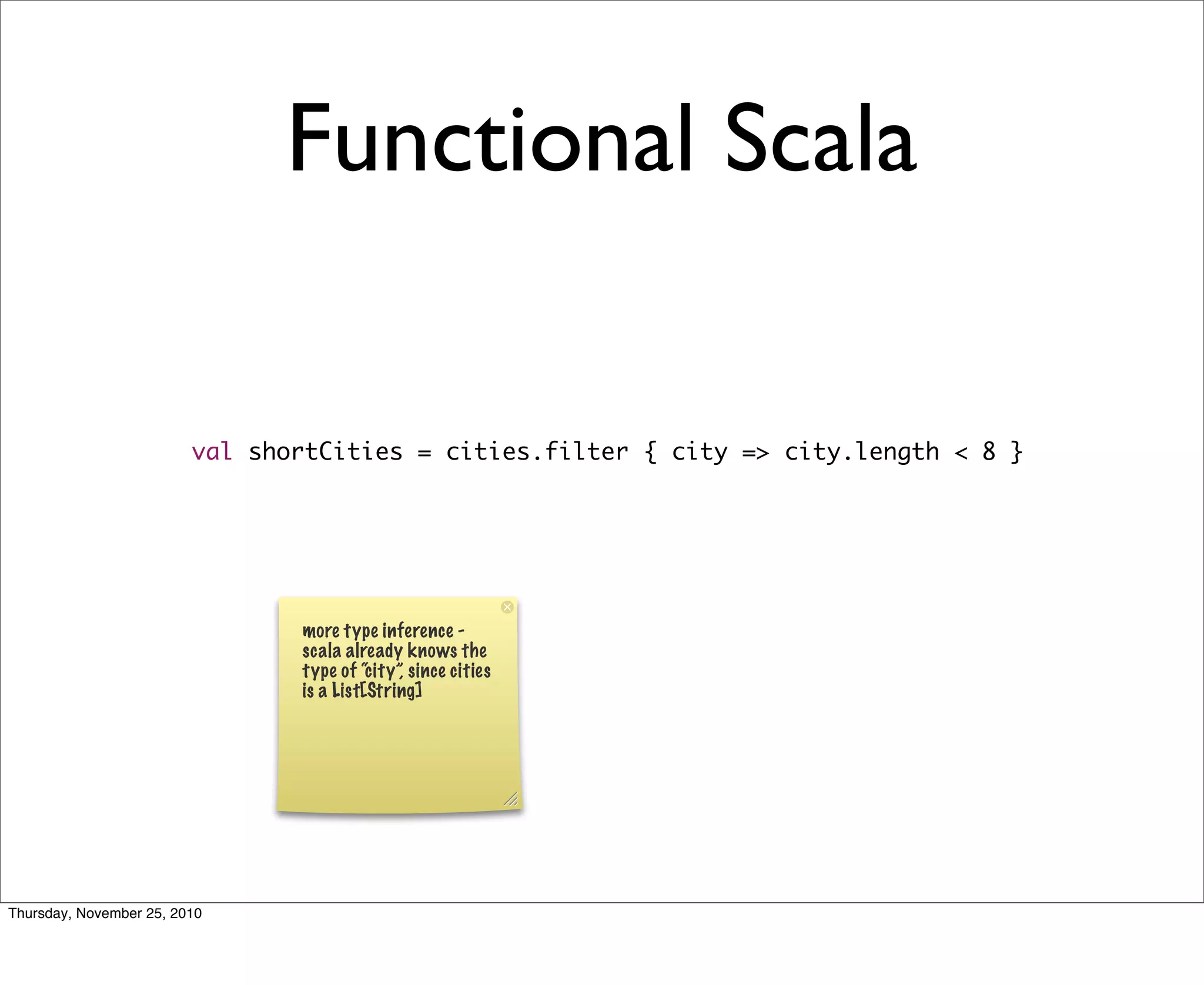 Functional Scala

val shortCities = cities.filter { city => city.length < 8 }

more type inference - scala already knows the type of "city", since cities is a List[String]

Thursday, November 25, 2010